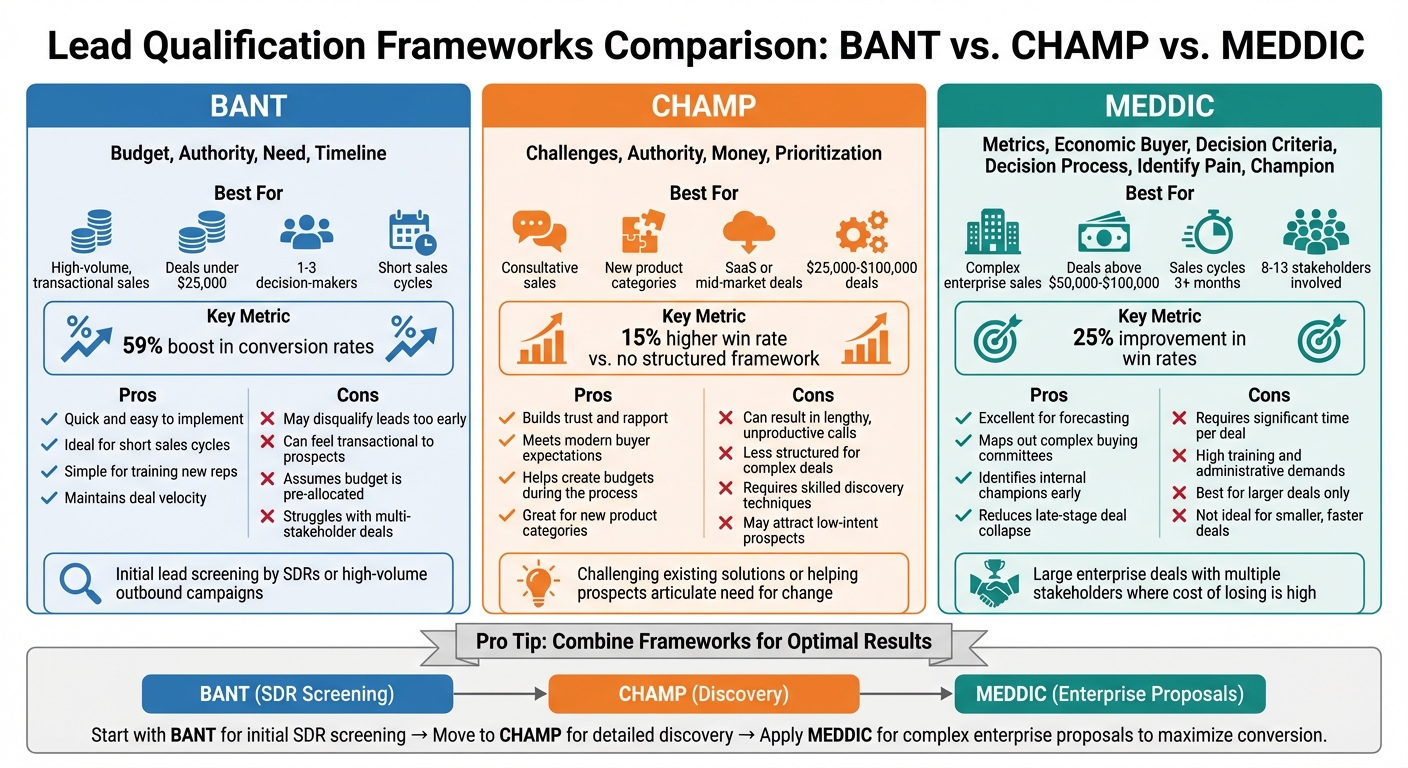 Lead Qualification Frameworks Comparison: BANT vs. CHAMP vs. MEDDIC

BANT

Budget, Authority, Need, Timeline

Best For

High-volume, transactional sales

Deals under $25,000

1-3 decision-makers

Short sales cycles

Key Metric
59% boost in conversion rates

Pros
Quick and easy to implement
Ideal for short sales cycles
Simple for training new reps
Maintains deal velocity

Cons
May disqualify leads too early
Can feel transactional to prospects
Assumes budget is pre-allocated
Struggles with multi-stakeholder deals

Initial lead screening by SDRs or high-volume outbound campaigns

CHAMP

Challenges, Authority, Money, Prioritization

Best For

Consultative sales

New product categories

SaaS or mid-market deals

$25,000-$100,000 deals

Key Metric
15% higher win rate vs. no structured framework

Pros
Builds trust and rapport
Meets modern buyer expectations
Helps create budgets during the process
Great for new product categories

Cons
Can result in lengthy, unproductive calls
Less structured for complex deals
Requires skilled discovery techniques
May attract low-intent prospects

Challenging existing solutions or helping prospects articulate need for change

MEDDIC

Metrics, Economic Buyer, Decision Criteria, Decision Process, Identify Pain, Champion

Best For

Complex enterprise sales

Deals above $50,000-$100,000

Sales cycles 3+ months

8-13 stakeholders involved

Key Metric
25% improvement in win rates

Pros
Excellent for forecasting
Maps out complex buying committees
Identifies internal champions early
Reduces late-stage deal collapse

Cons
Requires significant time per deal
High training and administrative demands
Best for larger deals only
Not ideal for smaller, faster deals

Large enterprise deals with multiple stakeholders where cost of losing is high

Pro Tip: Combine Frameworks for Optimal Results

BANT (SDR Screening)

CHAMP (Discovery)

MEDDIC (Enterprise Proposals)

Start with BANT for initial SDR screening → Move to CHAMP for detailed discovery → Apply MEDDIC for complex enterprise proposals to maximize conversion.